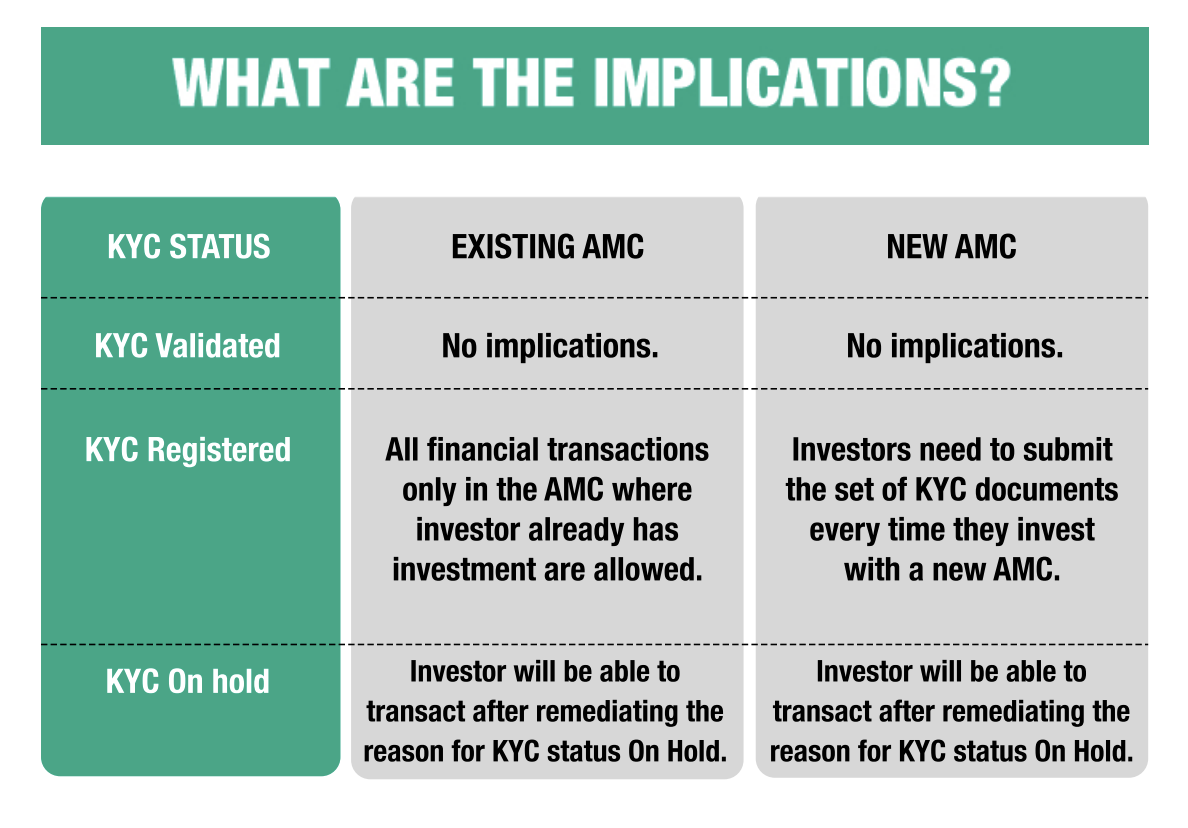 WHAT ARE THE IMPLICATIONS?

| KYC STATUS | EXISTING AMC | NEW AMC |
|---|---|---|
| KYC Validated | No implications. | No implications. |
| KYC Registered | All financial transactions only in the AMC where investor already has investment are allowed. | Investors need to submit the set of KYC documents every time they invest with a new AMC. |
| KYC On hold | Investor will be able to transact after remediating the reason for KYC status On Hold. | Investor will be able to transact after remediating the reason for KYC status On Hold. |